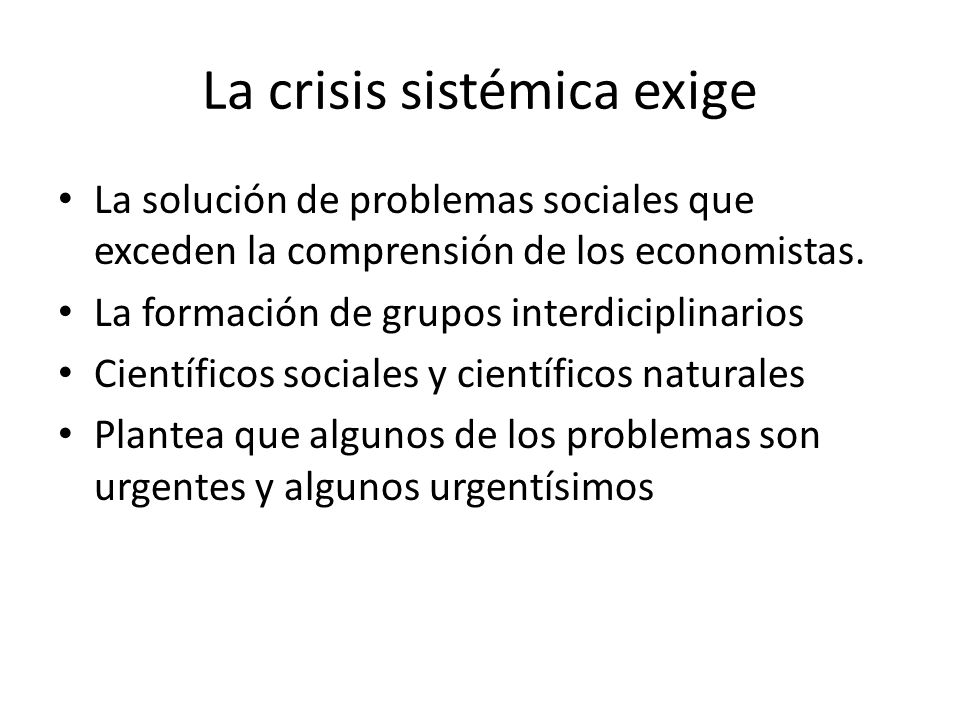 La crisis sistémica exige

• La solución de problemas sociales que exceden la comprensión de los economistas.
• La formación de grupos interdiciplinarios
• Científicos sociales y científicos naturales
• Plantea que algunos de los problemas son urgentes y algunos urgentísimos